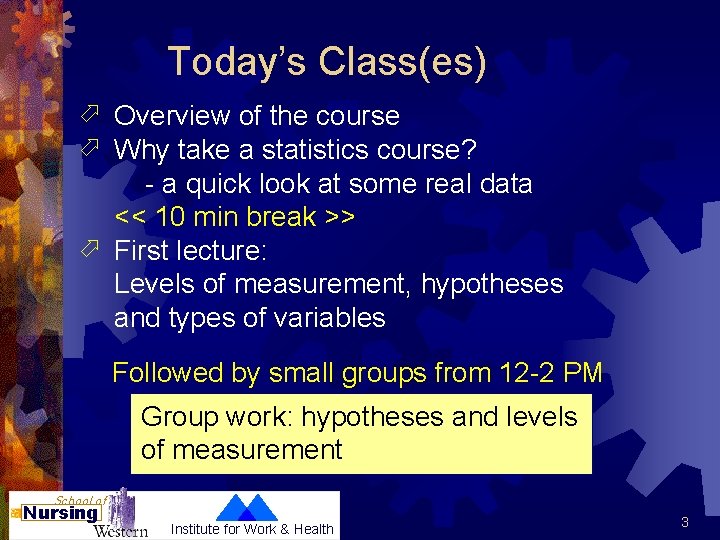 Today's Class(es)

Overview of the course

Why take a statistics course?
- a quick look at some real data

<< 10 min break >>

First lecture:
Levels of measurement, hypotheses and types of variables

Followed by small groups from 12-2 PM

Group work: hypotheses and levels of measurement

School of Nursing Western

Institute for Work & Health

3